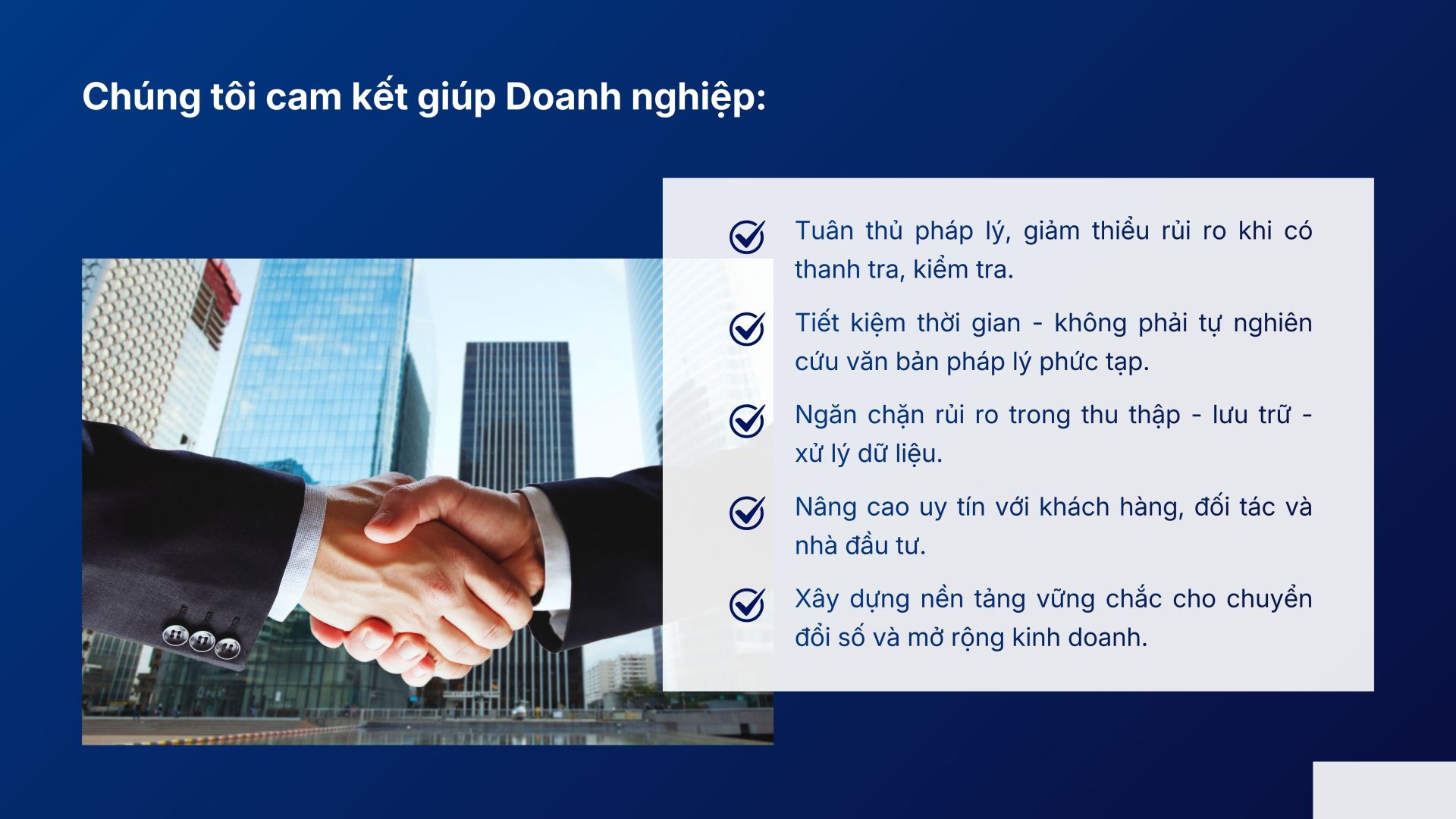 Chúng tôi cam kết giúp Doanh nghiệp:

Tuân thủ pháp lý, giảm thiểu rủi ro khi có thanh tra, kiểm tra.

Tiết kiệm thời gian - không phải tự nghiên cứu văn bản pháp lý phức tạp.

Ngăn chặn rủi ro trong thu thập - lưu trữ - xử lý dữ liệu.

Nâng cao uy tín với khách hàng, đối tác và nhà đầu tư.

Xây dựng nền tảng vững chắc cho chuyển đổi số và mở rộng kinh doanh.